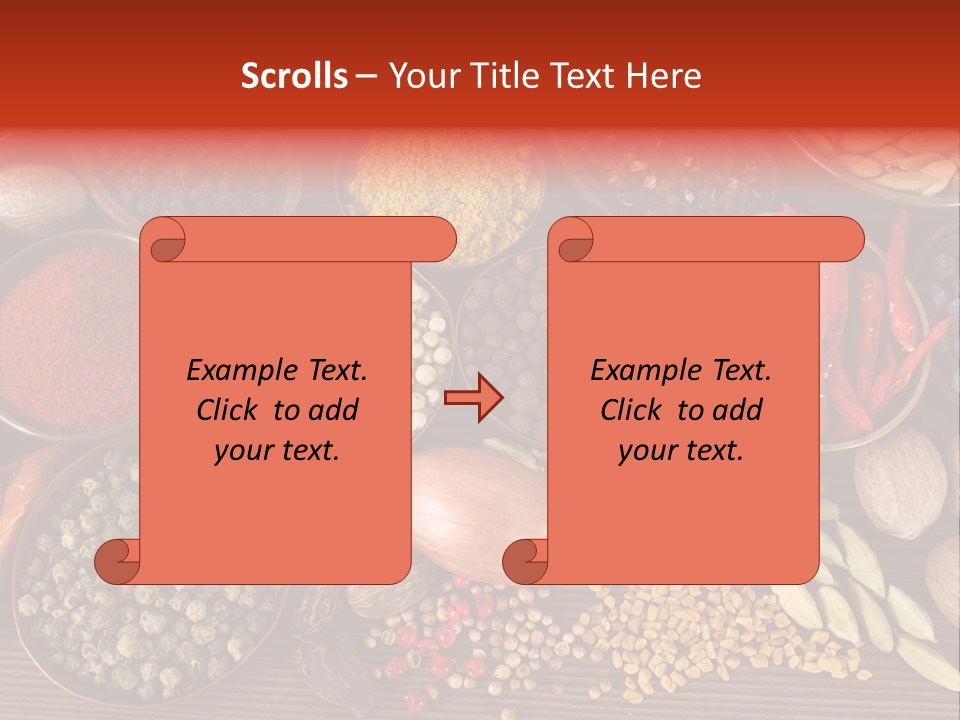 Scrolls – Your Title Text Here

Example Text. Click to add your text.

Example Text. Click to add your text.